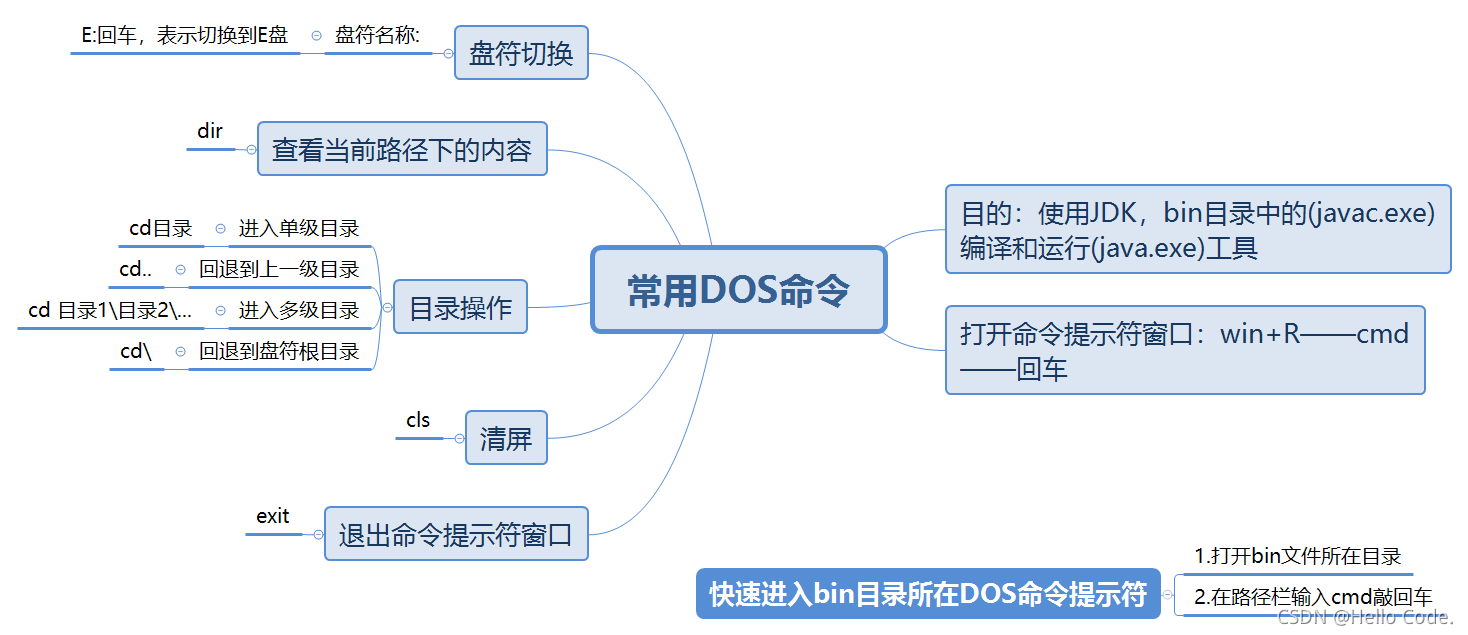 常用DOS命令

盘符切换
盘符名称:
E:回车，表示切换到E盘

查看当前路径下的内容
dir

目录操作
进入单级目录
cd目录
回退到上一级目录
cd..
进入多级目录
cd 目录1\目录2\...
回退到盘符根目录
cd\

清屏
cls

退出命令提示符窗口
exit

目的：使用JDK，bin目录中的(javac.exe)编译和运行(java.exe)工具

打开命令提示符窗口：win+R——cmd——回车

快速进入bin目录所在DOS命令提示符
1.打开bin文件所在目录
2.在路径栏输入cmd敲回车

CSDN @Hello Code.